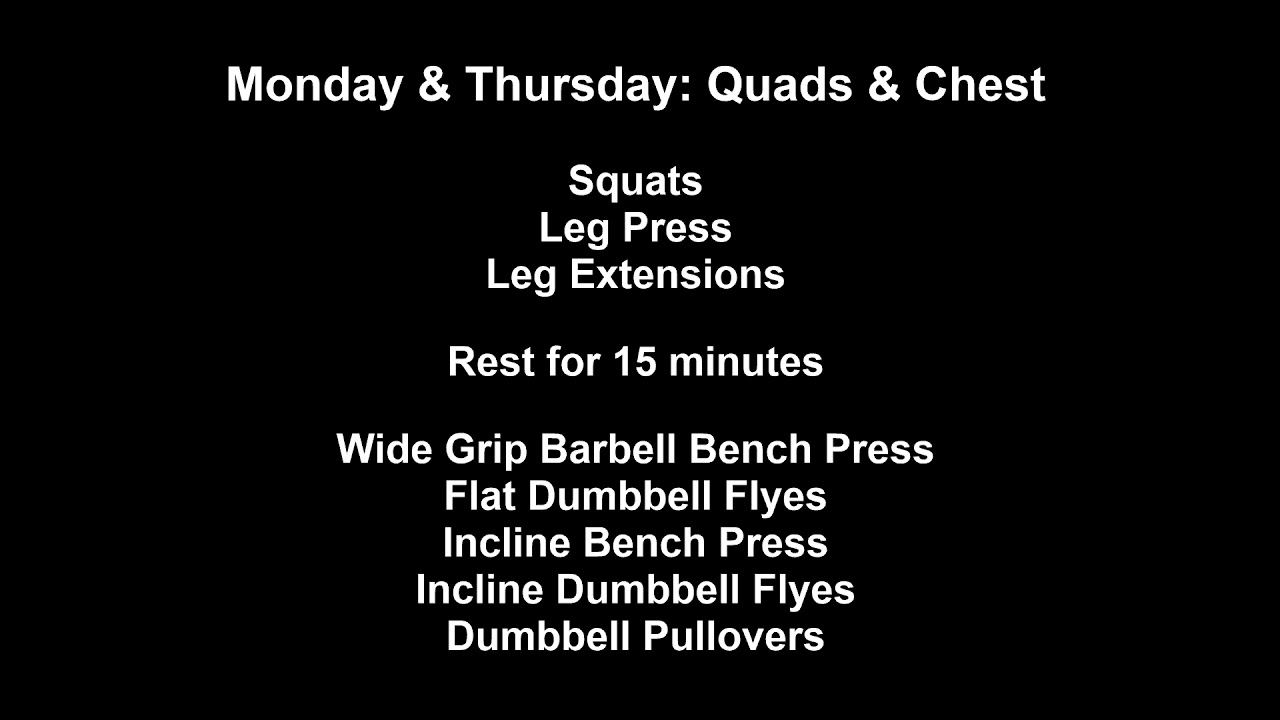 Monday & Thursday: Quads & Chest

Squats
Leg Press
Leg Extensions

Rest for 15 minutes

Wide Grip Barbell Bench Press
Flat Dumbbell Flyes
Incline Bench Press
Incline Dumbbell Flyes
Dumbbell Pullovers